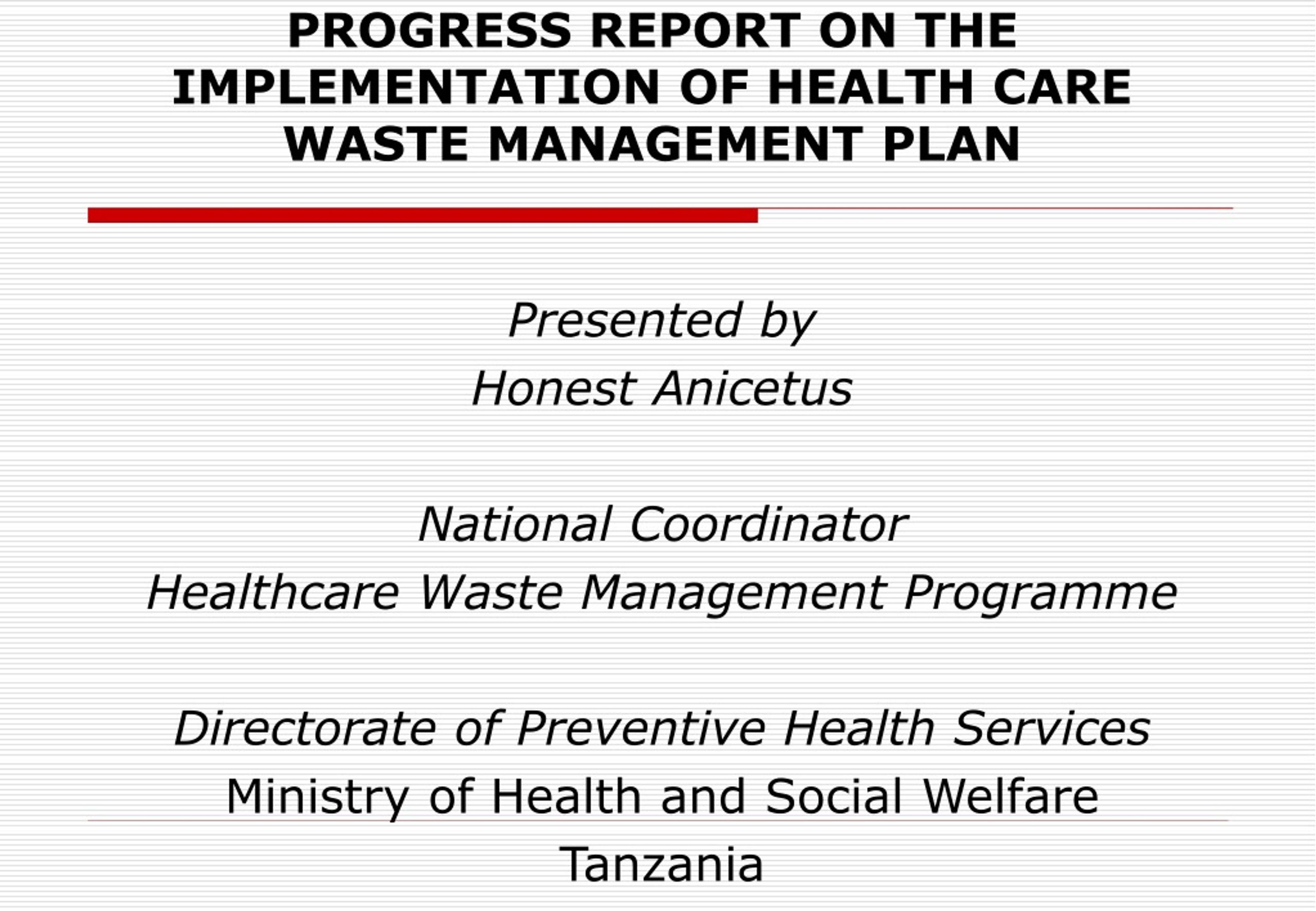 PROGRESS REPORT ON THE IMPLEMENTATION OF HEALTH CARE WASTE MANAGEMENT PLAN

Presented by
Honest Anicetus

National Coordinator
Healthcare Waste Management Programme

Directorate of Preventive Health Services
Ministry of Health and Social Welfare
Tanzania